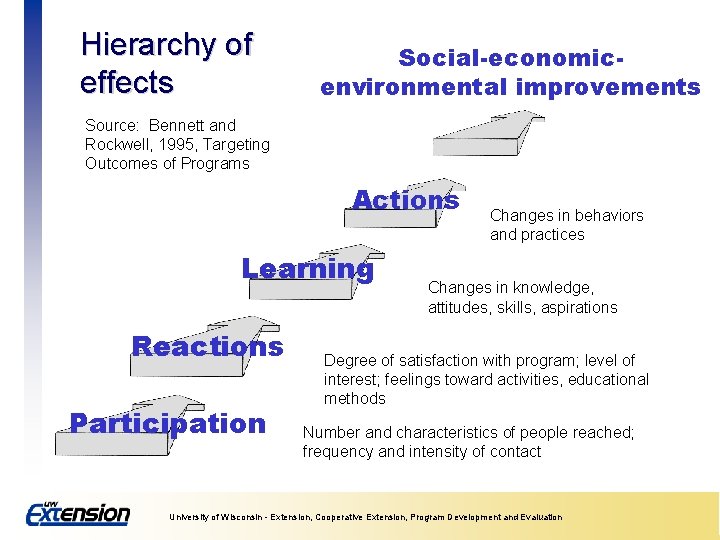 Hierarchy of effects

Source: Bennett and Rockwell, 1995, Targeting Outcomes of Programs

Social-economic-environmental improvements

Actions

Changes in behaviors and practices

Learning

Changes in knowledge, attitudes, skills, aspirations

Reactions

Degree of satisfaction with program; level of interest; feelings toward activities, educational methods

Participation

Number and characteristics of people reached; frequency and intensity of contact

UW Extension

University of Wisconsin - Extension, Cooperative Extension, Program Development and Evaluation